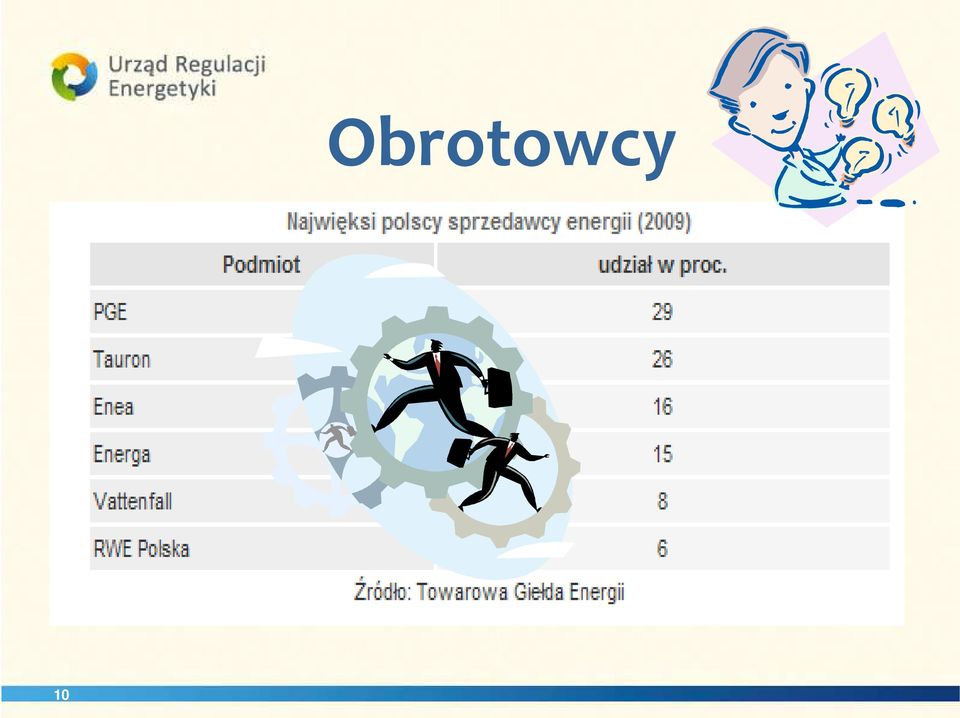 Urząd Regulacji Energetyki

Obrotowcy

Najwięksi polscy sprzedawcy energii (2009)

| Podmiot | udział w proc. |
|---|---|
| PGE | 29 |
| Tauron | 26 |
| Enea | 16 |
| Energa | 15 |
| Vattenfall | 8 |
| RWE Polska | 6 |

Źródło: Towarowa Giełda Energii

10